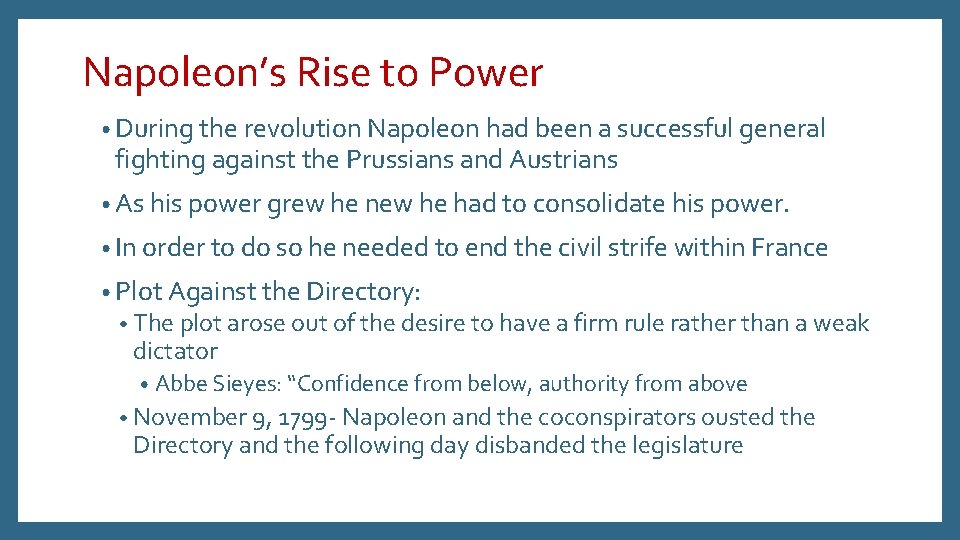 Napoleon's Rise to Power

• During the revolution Napoleon had been a successful general fighting against the Prussians and Austrians

• As his power grew he new he had to consolidate his power.

• In order to do so he needed to end the civil strife within France

• Plot Against the Directory:

• The plot arose out of the desire to have a firm rule rather than a weak dictator

• Abbe Sieyes: "Confidence from below, authority from above

• November 9, 1799- Napoleon and the coconspirators ousted the Directory and the following day disbanded the legislature